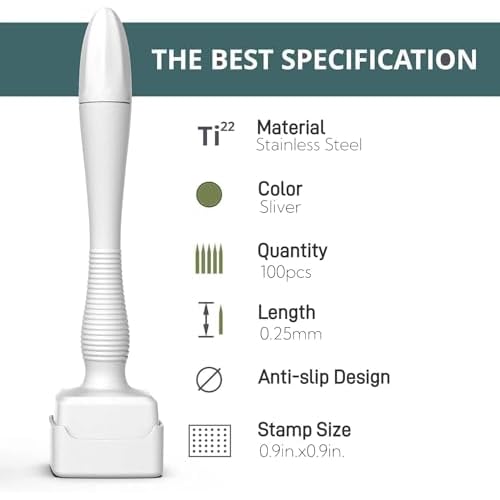 THE BEST SPECIFICATION

$Ti^{22}$ Material
Stainless Steel

Color
Sliver

Quantity
100pcs

Length
0.25mm

Anti-slip Design

Stamp Size
0.9in.x0.9in.